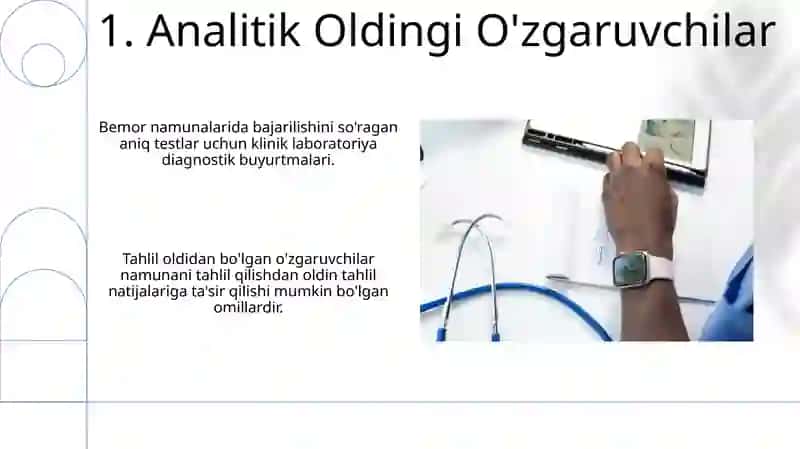 1. Analitik Oldingi O'zgaruvchilar

Bemor namunalarida bajarilishini so'ragan aniq testlar uchun klinik laboratoriya diagnostik buyurtmalari.

Tahlil oldidan bo'lgan o'zgaruvchilar namunani tahlil qilishdan oldin tahlil natijalariga ta'sir qilishi mumkin bo'lgan omillardir.